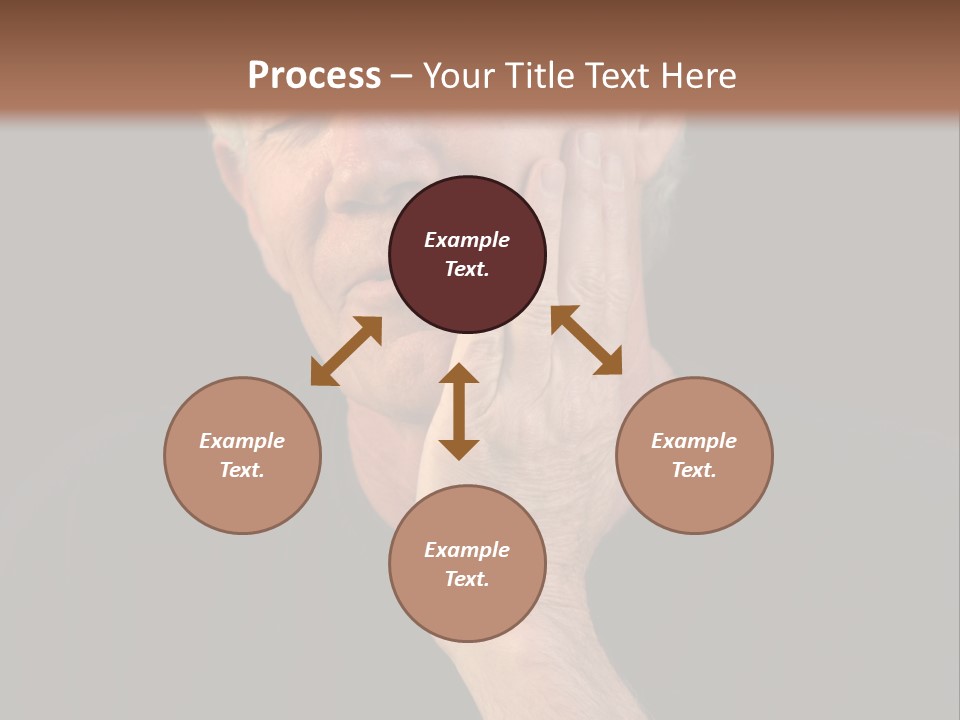 Process – Your Title Text Here

Example Text.

Example Text.

Example Text.

Example Text.